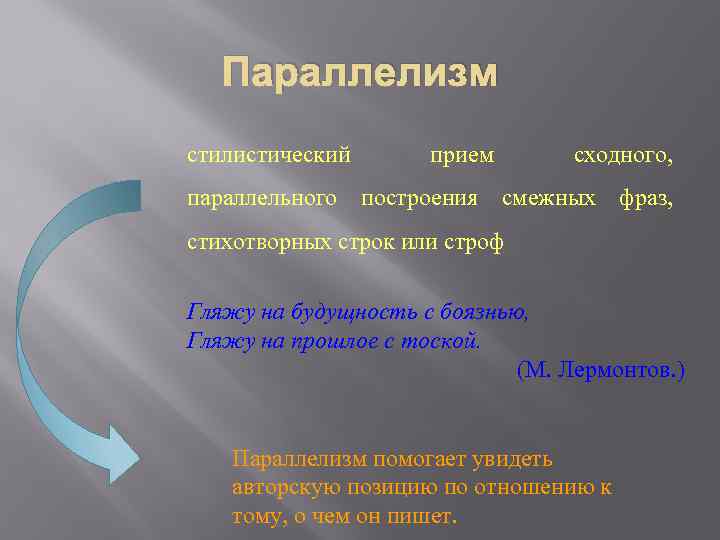 Параллелизм

стилистический прием сходного, параллельного построения смежных фраз, стихотворных строк или строф

Гляжу на будущность с боязнью,
Гляжу на прошлое с тоской.
(М. Лермонтов.)

Параллелизм помогает увидеть авторскую позицию по отношению к тому, о чем он пишет.